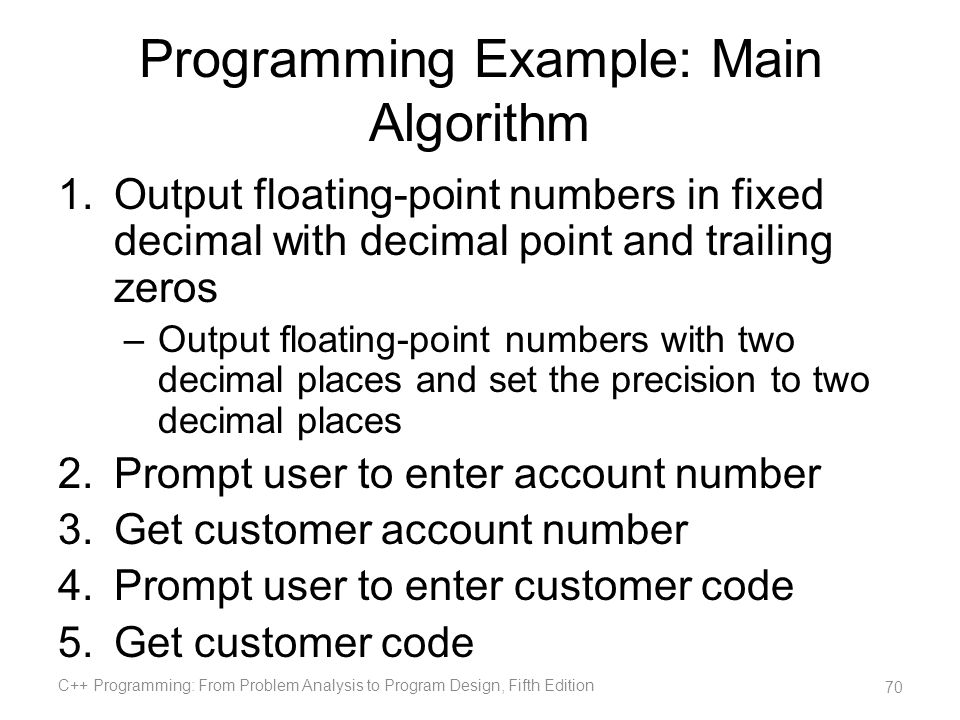 Programming Example: Main Algorithm

1. Output floating-point numbers in fixed decimal with decimal point and trailing zeros
– Output floating-point numbers with two decimal places and set the precision to two decimal places
2. Prompt user to enter account number
3. Get customer account number
4. Prompt user to enter customer code
5. Get customer code

C++ Programming: From Problem Analysis to Program Design, Fifth Edition

70